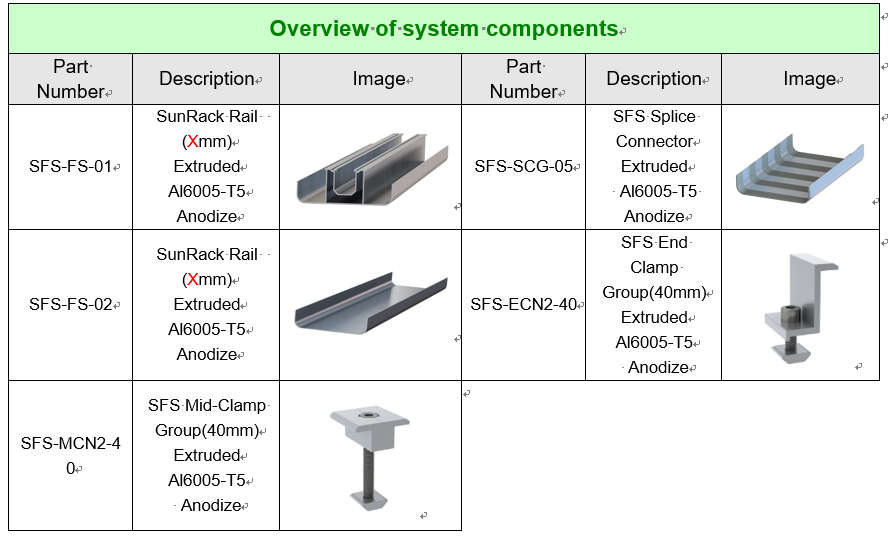 Overview of system components

| Part Number | Description | Image | Part Number | Description | Image |
|---|---|---|---|---|---|
| SFS-FS-01 | SunRack Rail (Xmm) Extruded Al6005-T5 Anodize | | SFS-SCG-05 | SFS Splice Connector Extruded Al6005-T5 Anodize | |
| SFS-FS-02 | SunRack Rail (Xmm) Extruded Al6005-T5 Anodize | | SFS-ECN2-40 | SFS End Clamp Group(40mm) Extruded Al6005-T5 Anodize | |
| SFS-MCN2-40 | SFS Mid-Clamp Group(40mm) Extruded Al6005-T5 Anodize | | | | |